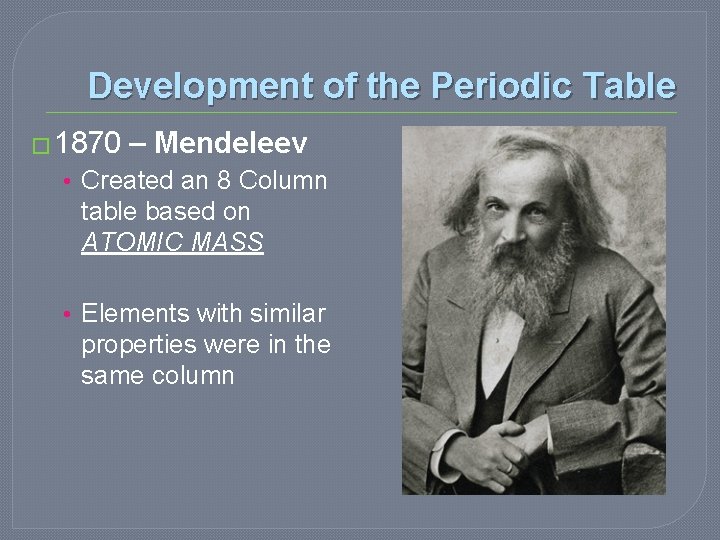 Development of the Periodic Table

□ 1870 – Mendeleev

• Created an 8 Column table based on ATOMIC MASS

• Elements with similar properties were in the same column